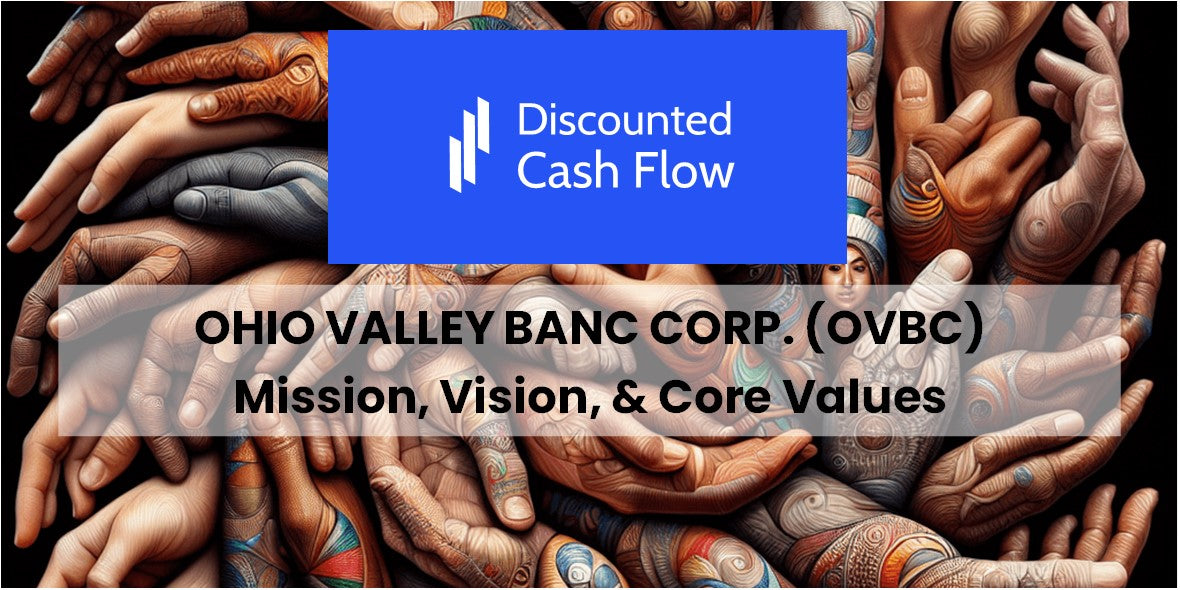 Discounted Cash Flow

OHIO VALLEY BANC CORP. (OVBC)
Mission, Vision, & Core Values